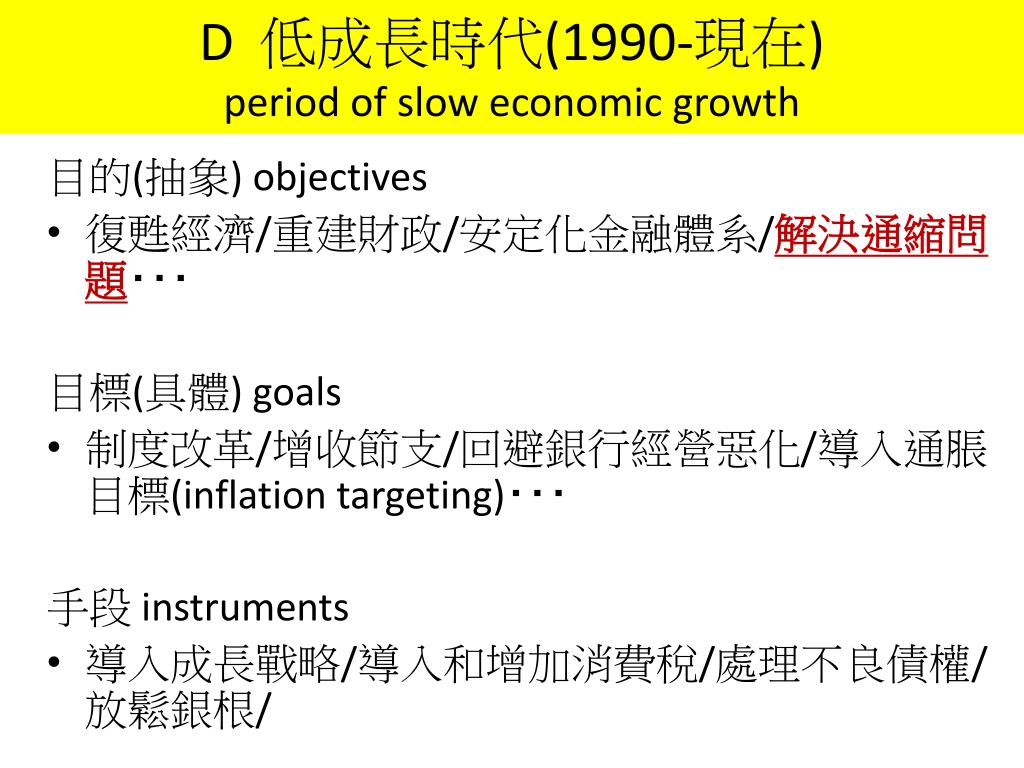 D 低成長時代(1990-現在)
period of slow economic growth

目的(抽象) objectives

• 復甦經濟/重建財政/安定化金融體系/解決通縮問題･･･

目標(具體) goals

• 制度改革/增收節支/回避銀行經營惡化/導入通脹目標(inflation targeting)･･･

手段 instruments

• 導入成長戰略/導入和增加消費稅/處理不良債權/放鬆銀根/